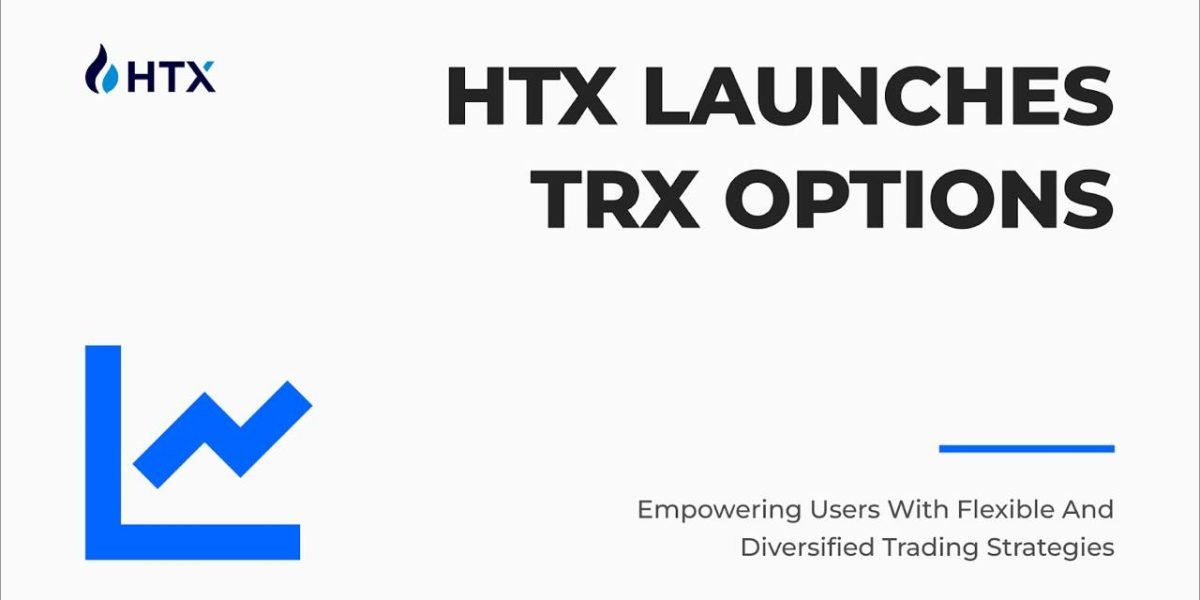 HTX

HTX LAUNCHES TRX OPTIONS

Empowering Users With Flexible And Diversified Trading Strategies